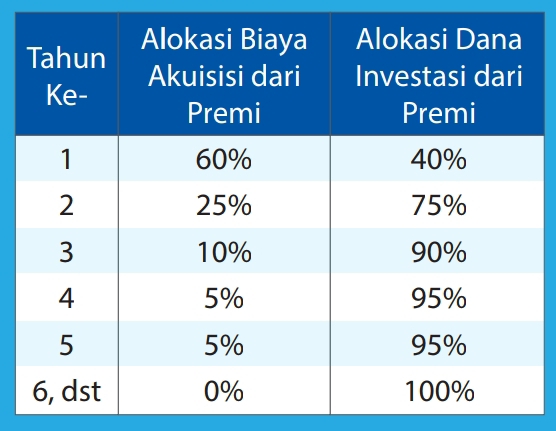 | Tahun Ke- | Alokasi Biaya Akuisisi dari Premi | Alokasi Dana Investasi dari Premi |
|---|---|---|
| 1 | 60% | 40% |
| 2 | 25% | 75% |
| 3 | 10% | 90% |
| 4 | 5% | 95% |
| 5 | 5% | 95% |
| 6, dst | 0% | 100% |